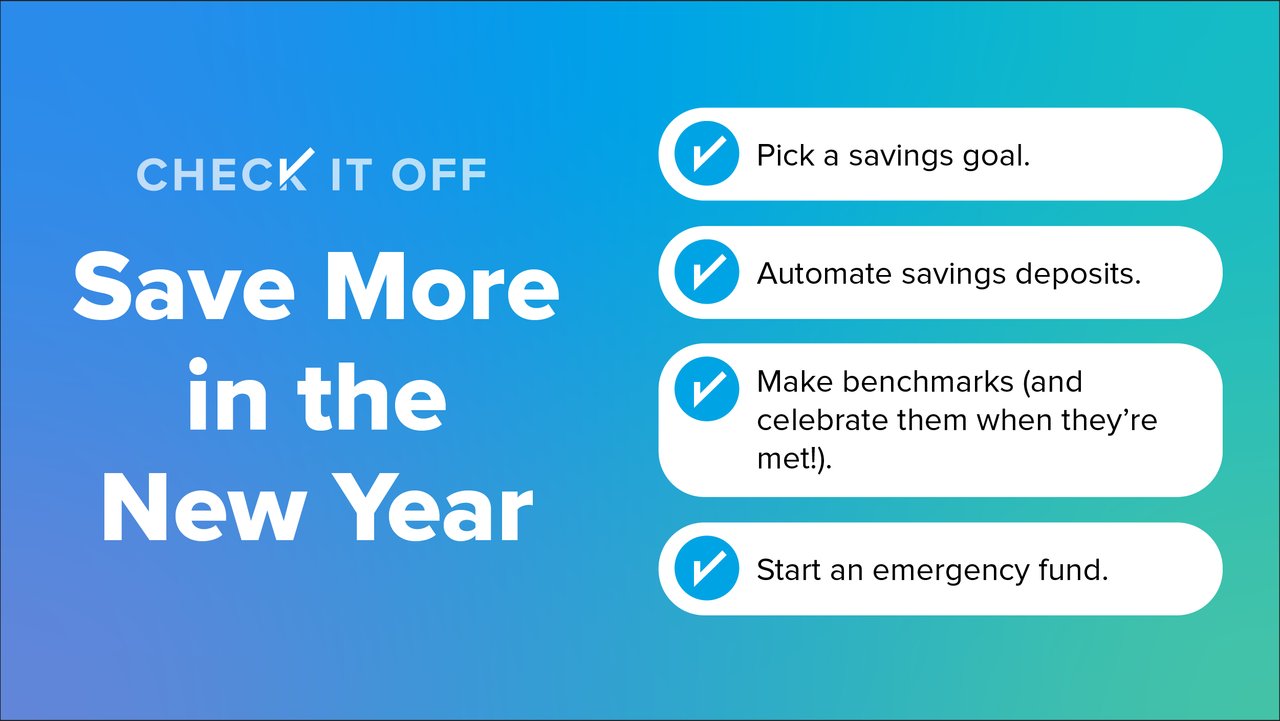 CHECK IT OFF

Save More in the New Year

Pick a savings goal.

Automate savings deposits.

Make benchmarks (and celebrate them when they're met!).

Start an emergency fund.